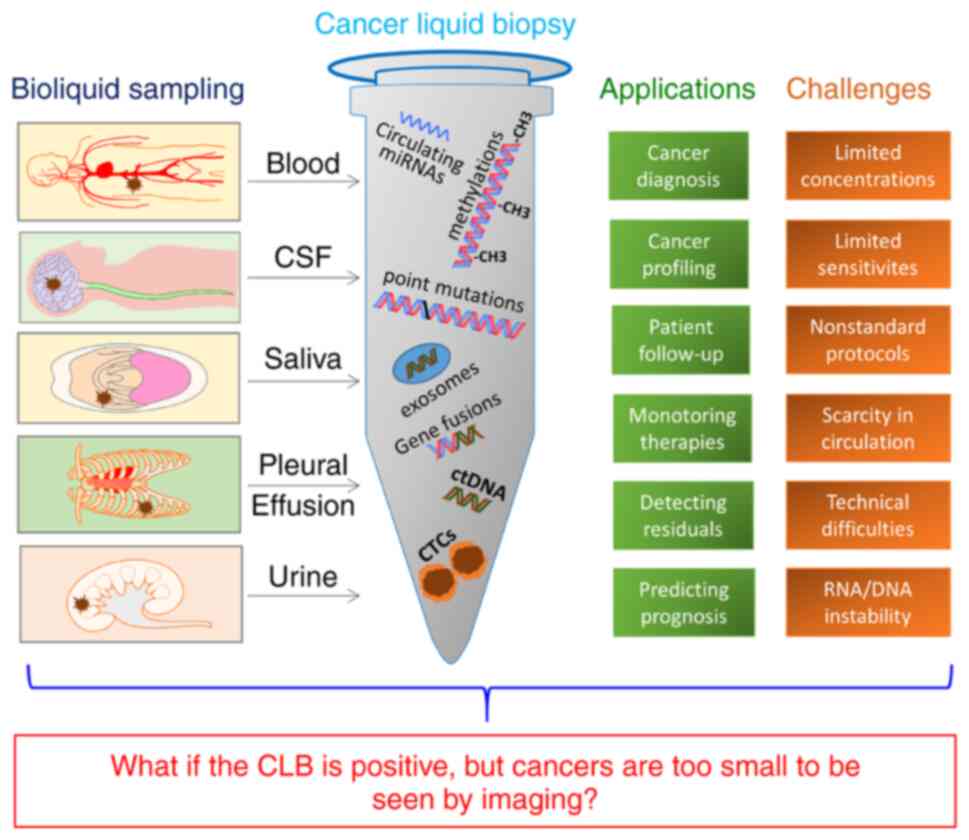 Cancer liquid biopsy

Bioliquid sampling

Blood

CSF

Saliva

Pleural Effusion

Urine

Circulating miRNAs

methylations

-CH3

-CH3

-CH3

point mutations

exosomes

Gene fusions

ctDNA

CTCs

Applications

Cancer diagnosis

Cancer profiling

Patient follow-up

Monotoring therapies

Detecting residuals

Predicting prognosis

Challenges

Limited concentrations

Limited sensitivites

Nonstandard protocols

Scarcity in circulation

Technical difficulties

RNA/DNA instability

What if the CLB is positive, but cancers are too small to be seen by imaging?